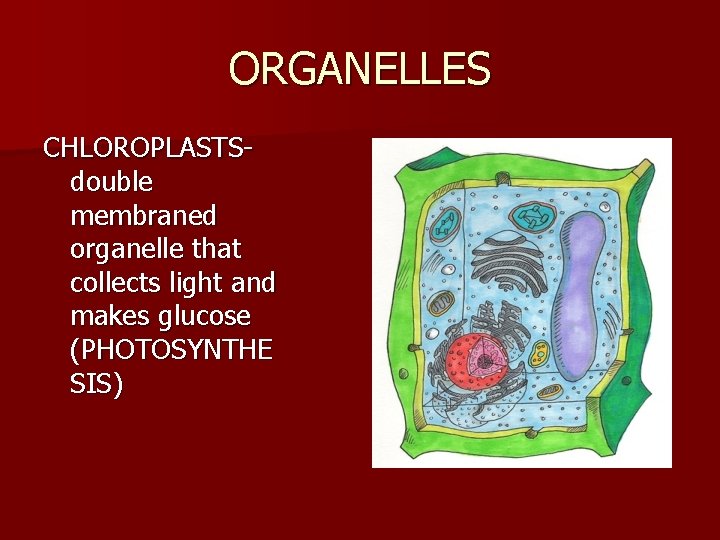 ORGANELLES

CHLOROPLASTS- double membraned organelle that collects light and makes glucose (PHOTOSYNTHESIS)